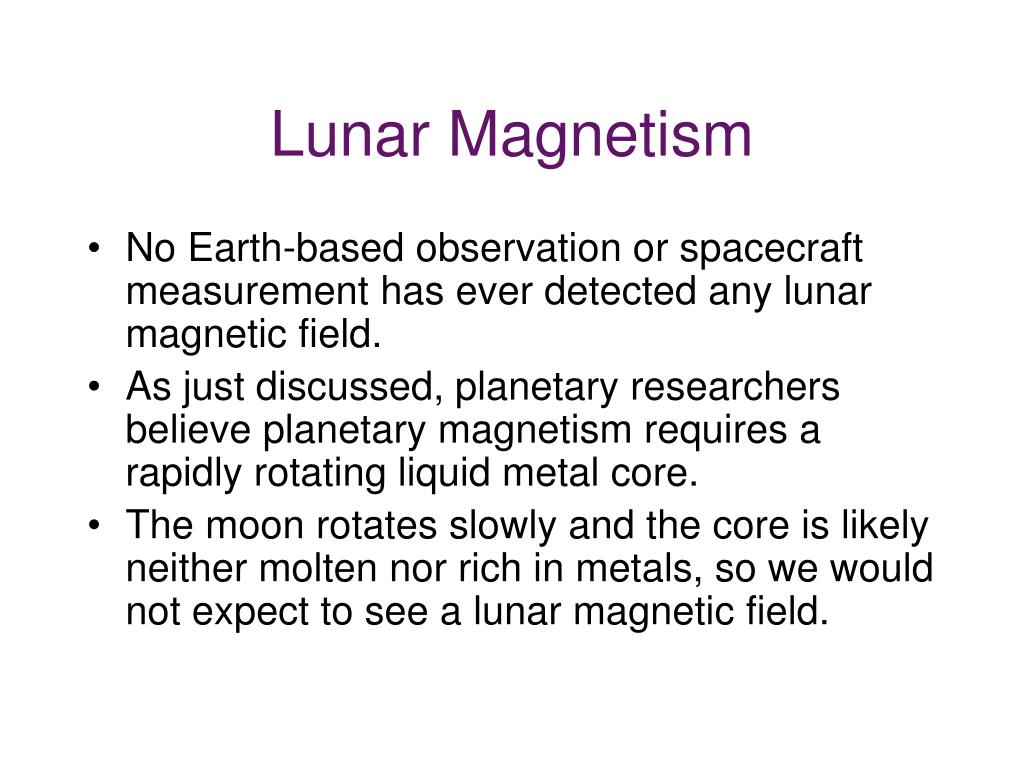 Lunar Magnetism

• No Earth-based observation or spacecraft measurement has ever detected any lunar magnetic field.
• As just discussed, planetary researchers believe planetary magnetism requires a rapidly rotating liquid metal core.
• The moon rotates slowly and the core is likely neither molten nor rich in metals, so we would not expect to see a lunar magnetic field.